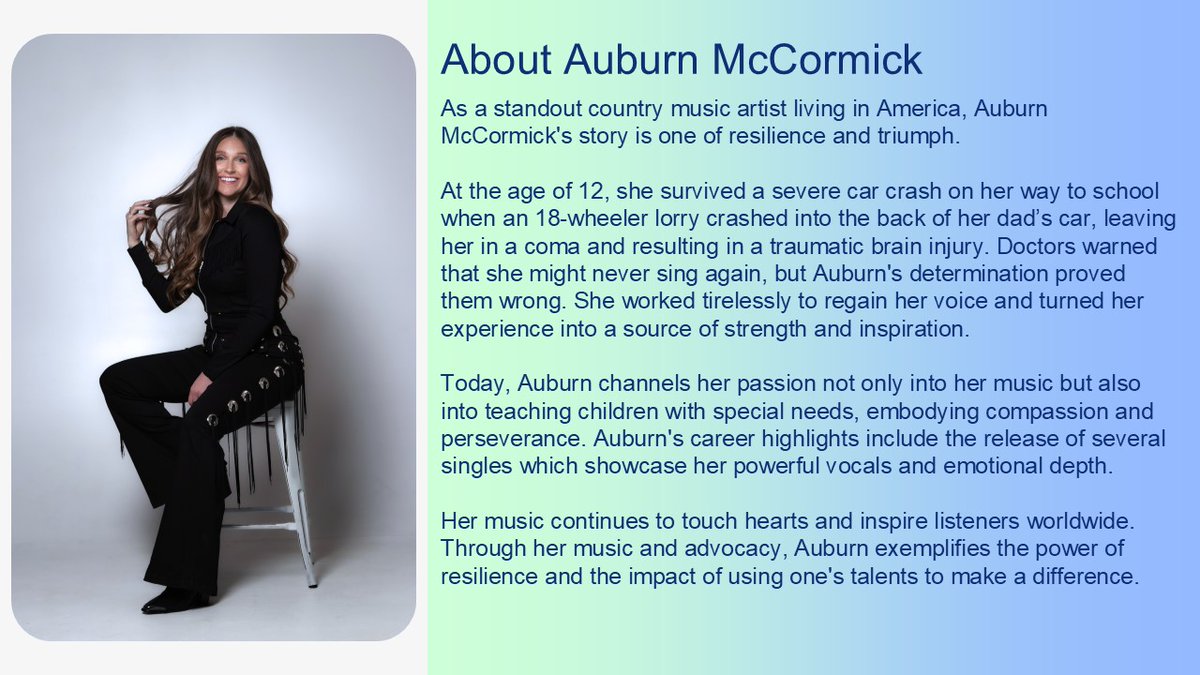 About Auburn McCormick

As a standout country music artist living in America, Auburn McCormick's story is one of resilience and triumph.

At the age of 12, she survived a severe car crash on her way to school when an 18-wheeler lorry crashed into the back of her dad’s car, leaving her in a coma and resulting in a traumatic brain injury. Doctors warned that she might never sing again, but Auburn's determination proved them wrong. She worked tirelessly to regain her voice and turned her experience into a source of strength and inspiration.

Today, Auburn channels her passion not only into her music but also into teaching children with special needs, embodying compassion and perseverance. Auburn's career highlights include the release of several singles which showcase her powerful vocals and emotional depth.

Her music continues to touch hearts and inspire listeners worldwide. Through her music and advocacy, Auburn exemplifies the power of resilience and the impact of using one's talents to make a difference.